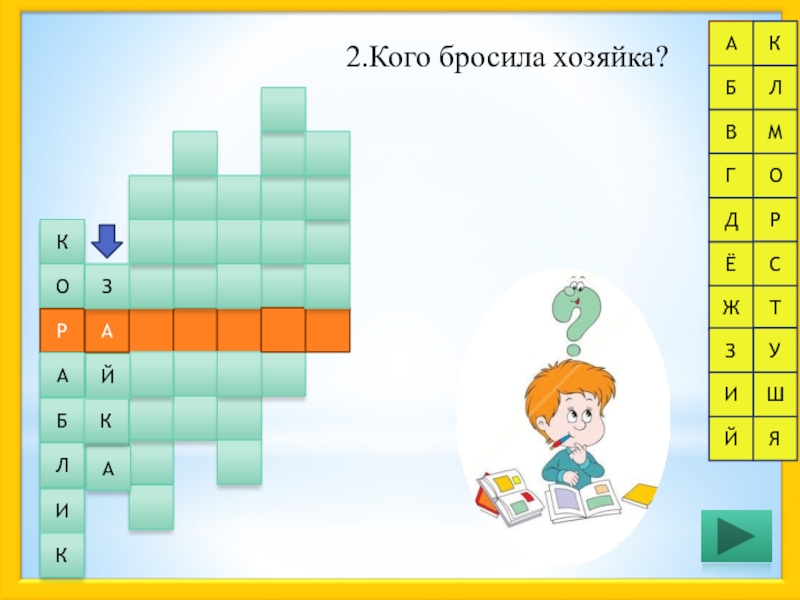 2.Кого бросила хозяйка?

К
О
Р
А
Б
Л
И
К

З
А
Й
К
А

| А | К |
|---|---|
| Б | Л |
| В | М |
| Г | О |
| Д | Р |
| Ё | С |
| Ж | Т |
| З | У |
| И | Ш |
| Й | Я |